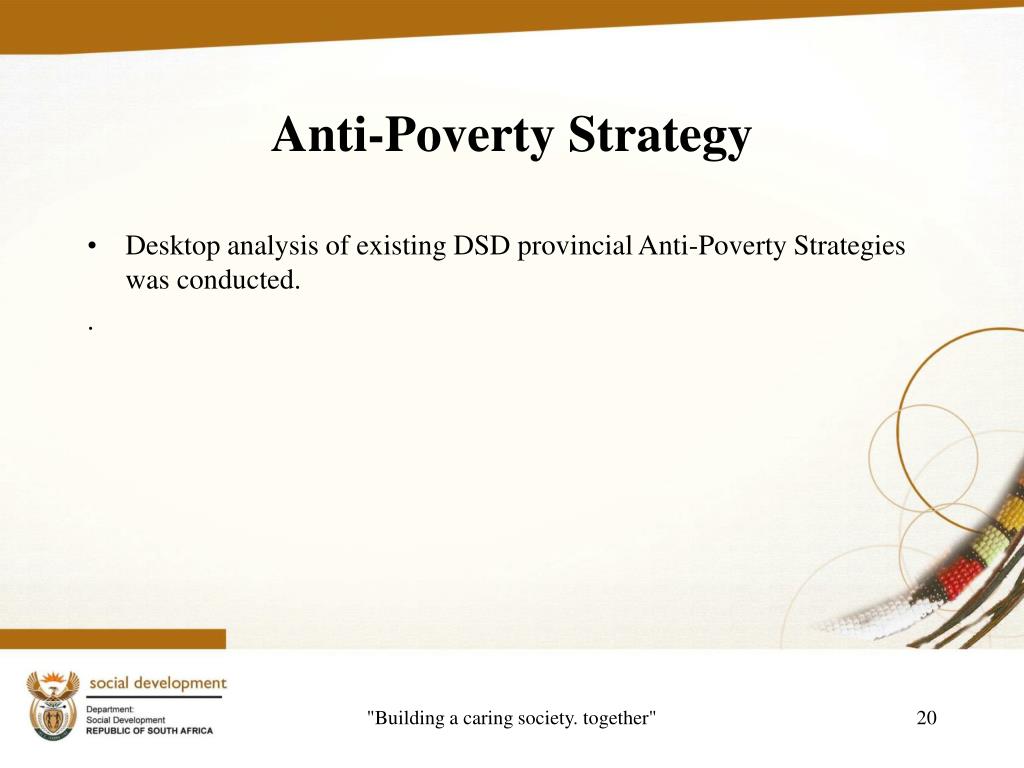 Anti-Poverty Strategy

• Desktop analysis of existing DSD provincial Anti-Poverty Strategies was conducted.

.

social development

Department:
Social Development
REPUBLIC OF SOUTH AFRICA

"Building a caring society. together"

20